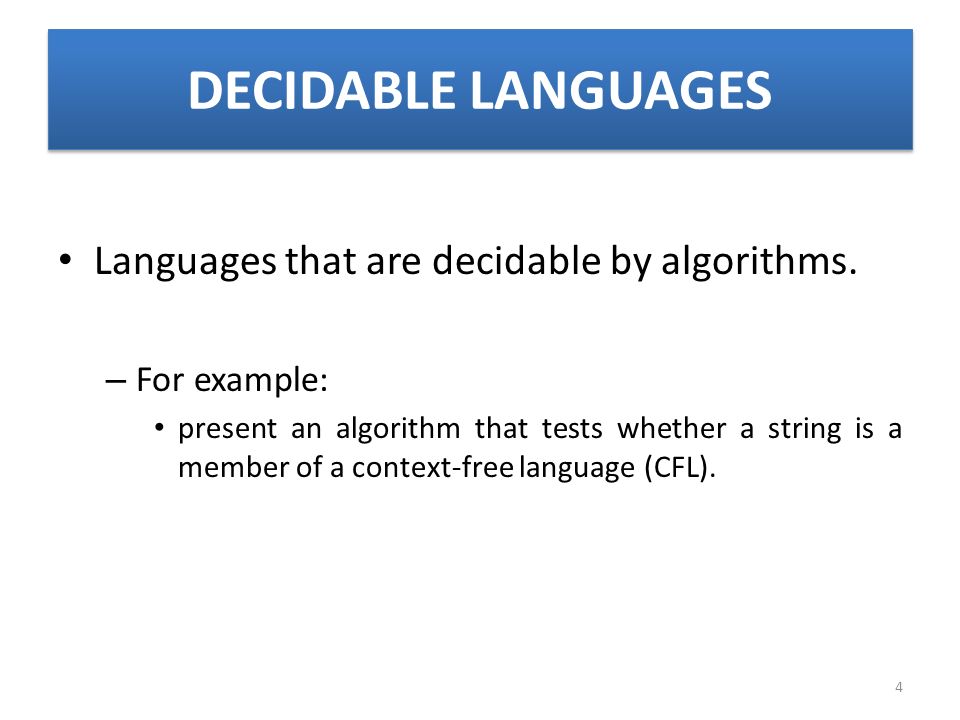 DECIDABLE LANGUAGES

• Languages that are decidable by algorithms.

– For example:

• present an algorithm that tests whether a string is a member of a context-free language (CFL).

4